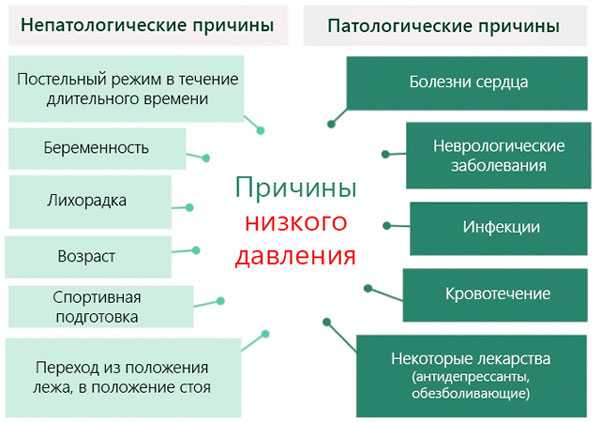 Непатологические причины

Постельный режим в течение длительного времени

Беременность

Лихорадка

Возраст

Спортивная подготовка

Переход из положения лежа, в положение стоя

Причины низкого давления

Патологические причины

Болезни сердца

Неврологические заболевания

Инфекции

Кровотечение

Некоторые лекарства (антидепрессанты, обезболивающие)